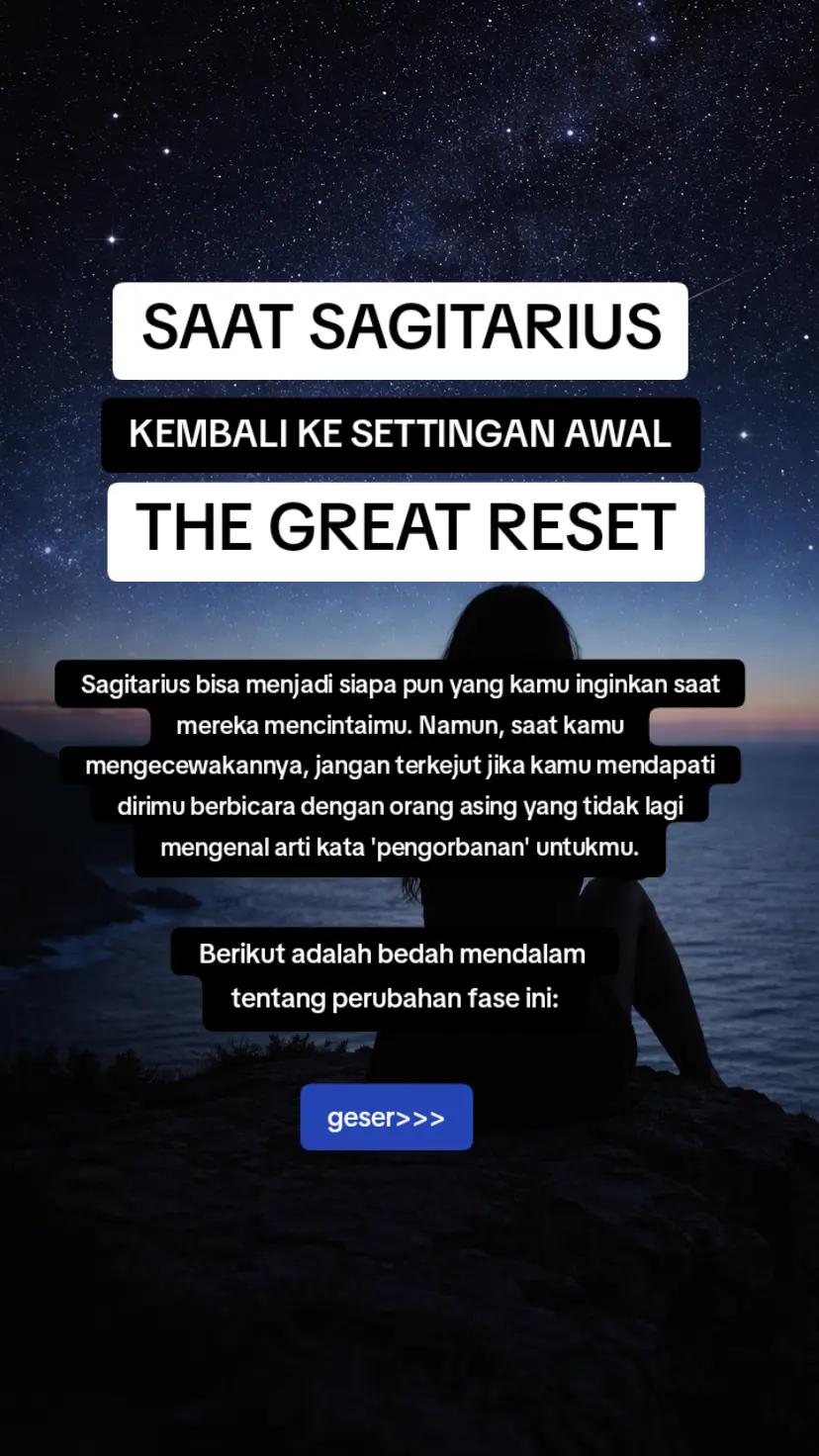 SAAT SAGITARIUS

KEMBALI KE SETTINGAN AWAL

THE GREAT RESET

Sagitarius bisa menjadi siapa pun yang kamu inginkan saat mereka mencintaimu. Namun, saat kamu mengecewakannya, jangan terkejut jika kamu mendapati dirimu berbicara dengan orang asing yang tidak lagi mengenal arti kata 'pengorbanan' untukmu.

Berikut adalah bedah mendalam tentang perubahan fase ini:

geser>>>